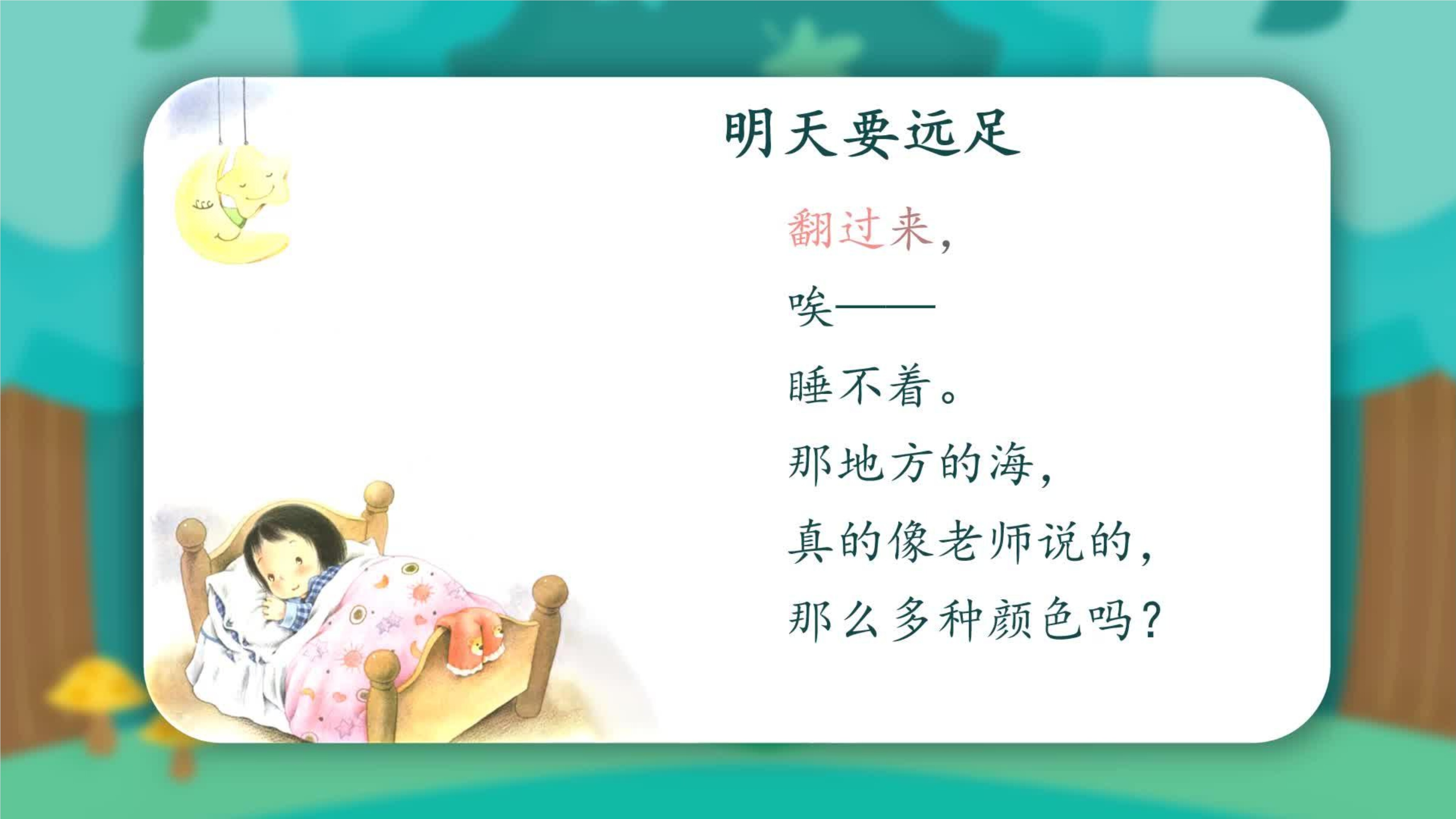 明天要远足

翻过来，

唉——

睡不着。

那地方的海，

真的像老师说的，

那么多种颜色吗？